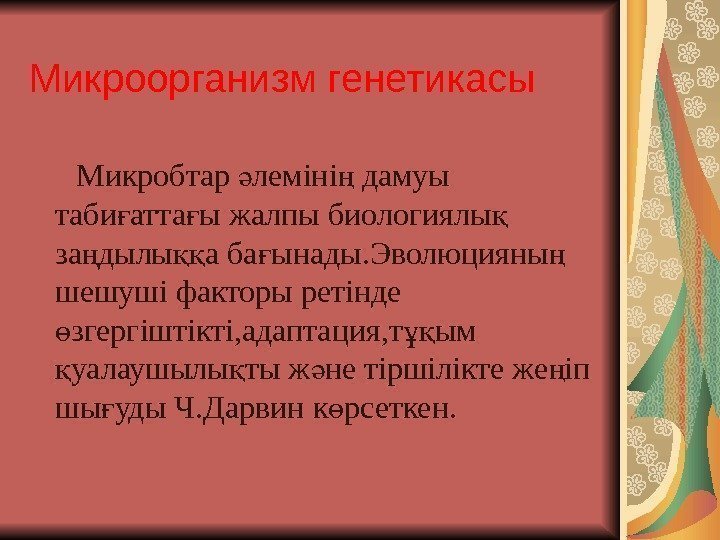 Микроорганизм генетикасы

Микробтар әлемінің дамуы табиғаттағы жалпы биологиялық заңдылыққа бағынады.Эволюцияның шешуші факторы ретінде өзгергіштікті,адаптация,тұқым қуалаушылықты және тіршілікте жеңіп шығуды Ч.Дарвин көрсеткен.